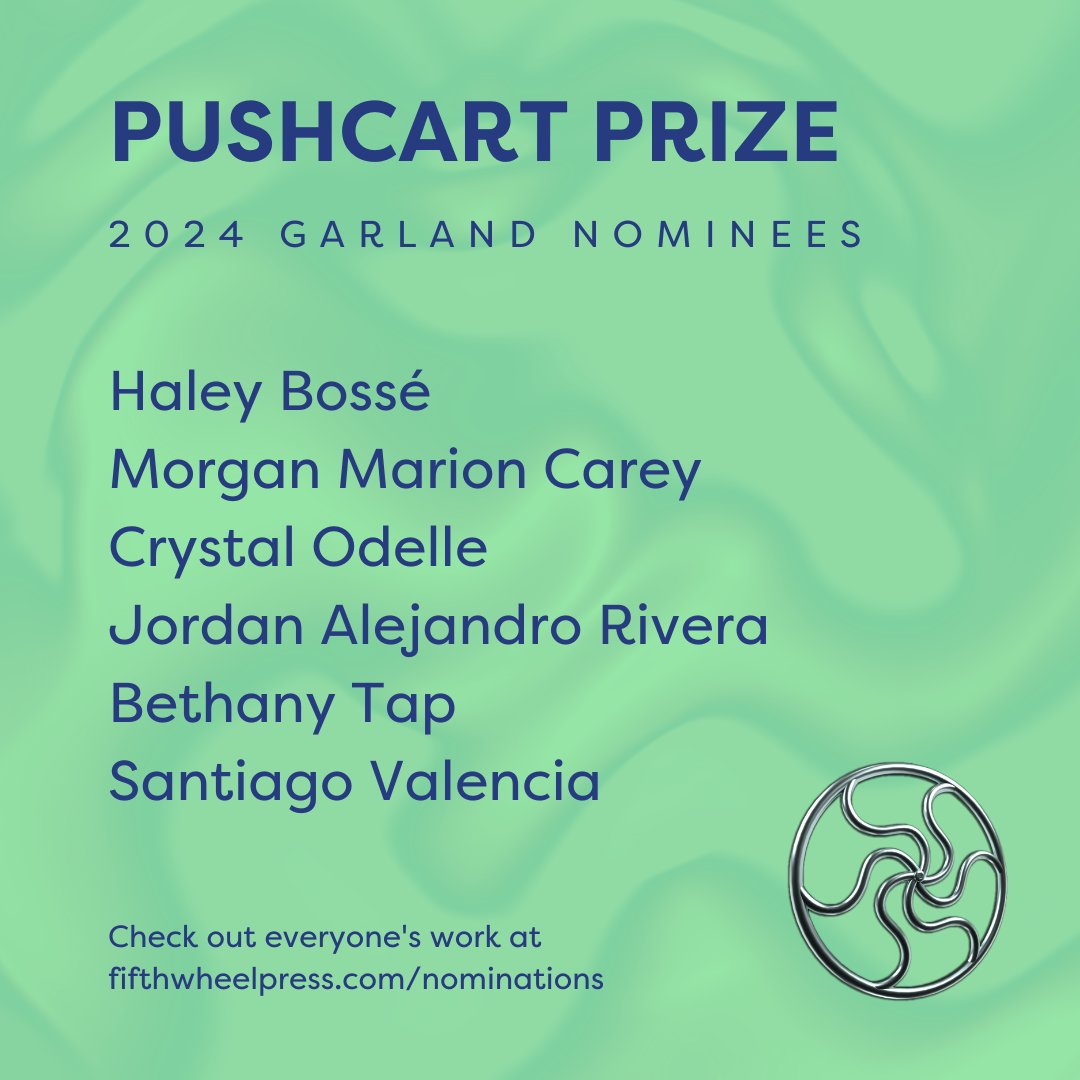 PUSHCART PRIZE

2024 GARLAND NOMINEES

Haley Bossé
Morgan Marion Carey
Crystal Odelle
Jordan Alejandro Rivera
Bethany Tap
Santiago Valencia

Check out everyone's work at fifthwheelpress.com/nominations